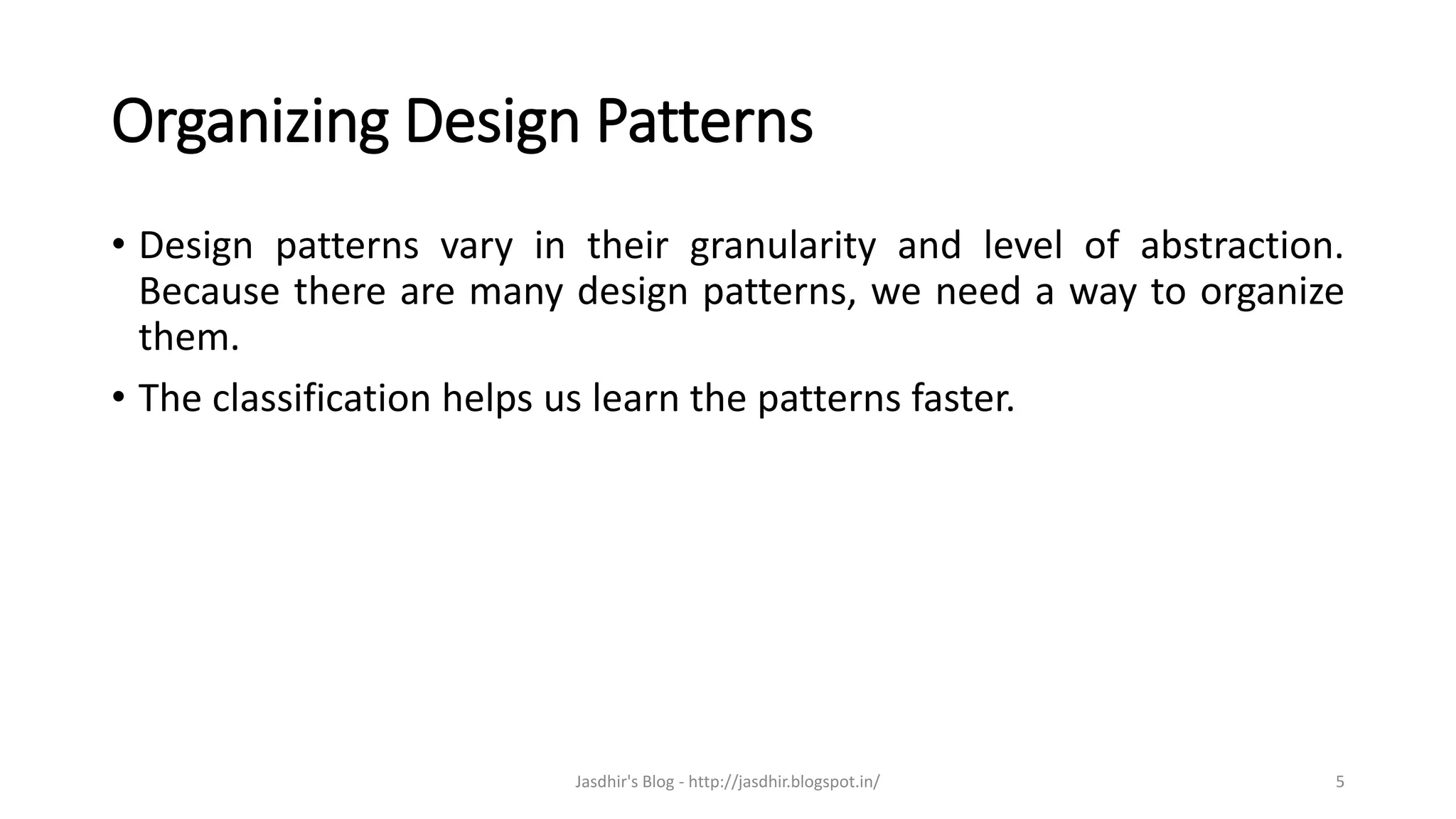 Organizing Design Patterns

• Design patterns vary in their granularity and level of abstraction. Because there are many design patterns, we need a way to organize them.

• The classification helps us learn the patterns faster.

Jasdhir's Blog - http://jasdhir.blogspot.in/

5